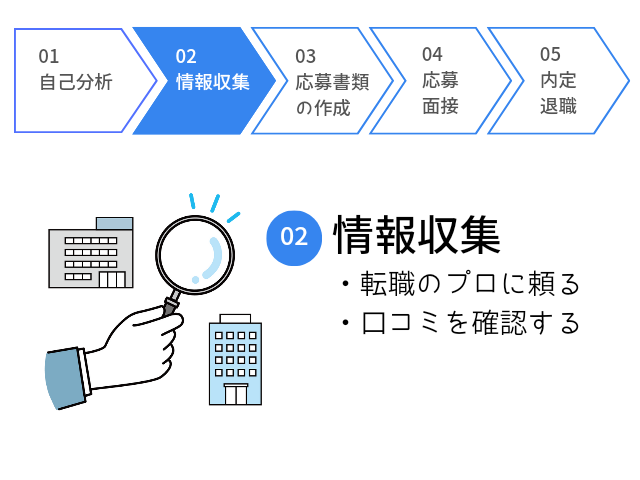 01
自己分析

02
情報収集

03
応募書類の作成

04
応募面接

05
内定退職

02 情報収集

・転職のプロに頼る
・口コミを確認する